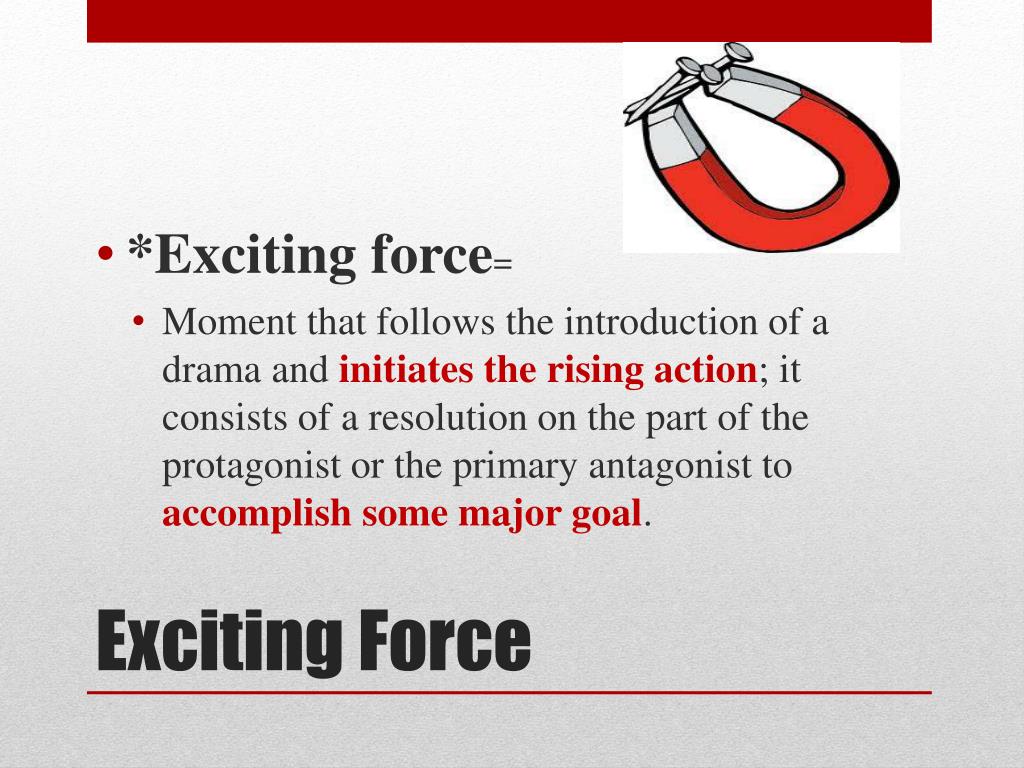 • *Exciting force=

• Moment that follows the introduction of a drama and initiates the rising action; it consists of a resolution on the part of the protagonist or the primary antagonist to accomplish some major goal.

Exciting Force